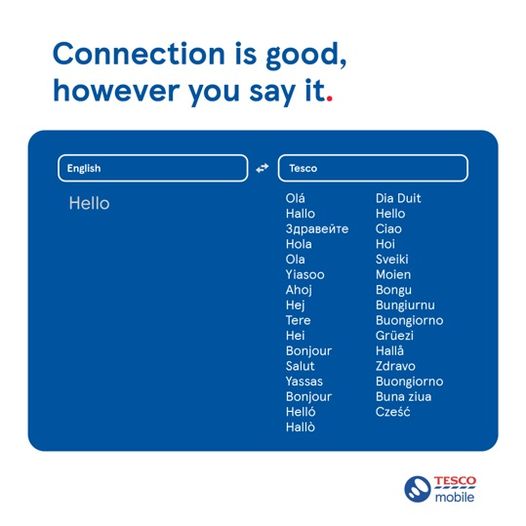 Connection is good, however you say it.

English

Tesco

Hello

Olá
Hallo
Здравейте
Hola
Ola
Yiasoo
Ahoj
Hej
Tere
Hei
Bonjour
Salut
Yassas
Bonjour
Helló
Hallò

Dia Duit
Hello
Ciao
Hoi
Sveiki
Moien
Bongu
Bungiurnu
Buongiorno
Grüezi
Hallå
Zdravo
Buongiorno
Buna ziua
Cześć

TESCO
mobile